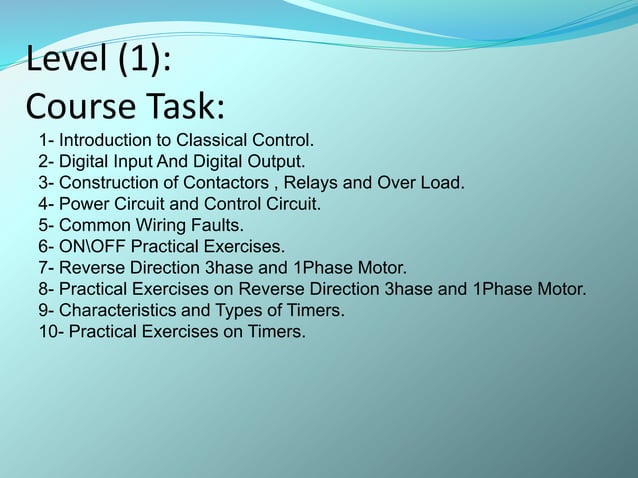 Level (1):
Course Task:

1- Introduction to Classical Control.
2- Digital Input And Digital Output.
3- Construction of Contactors , Relays and Over Load.
4- Power Circuit and Control Circuit.
5- Common Wiring Faults.
6- ON\OFF Practical Exercises.
7- Reverse Direction 3hase and 1Phase Motor.
8- Practical Exercises on Reverse Direction 3hase and 1Phase Motor.
9- Characteristics and Types of Timers.
10- Practical Exercises on Timers.